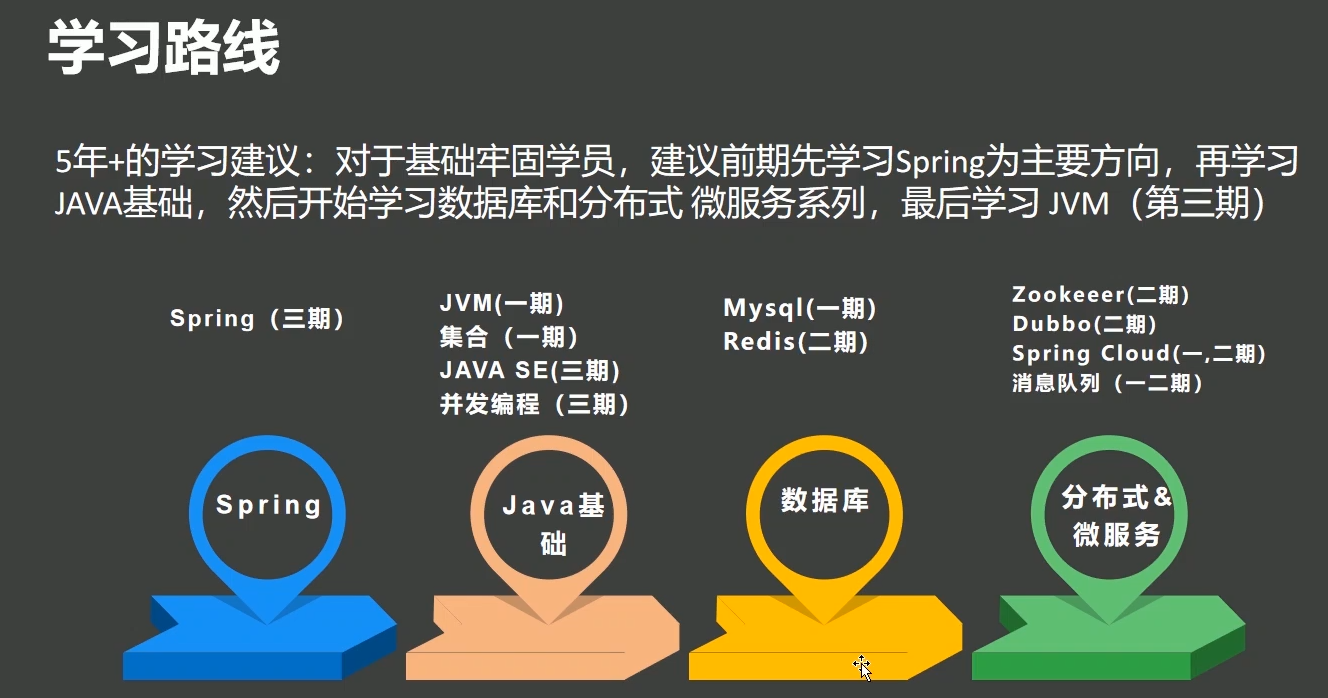 学习路线

5年+的学习建议：对于基础牢固学员，建议前期先学习Spring为主要方向，再学习JAVA基础，然后开始学习数据库和分布式 微服务系列，最后学习 JVM（第三期）

Spring（三期）

JVM(一期)
集合（一期）
JAVA SE(三期)
并发编程（三期）

Mysql(一期)
Redis(二期)

Zookeeer(二期)
Dubbo(二期)
Spring Cloud(一,二期)
消息队列（一二期）

Spring

Java基础

数据库

分布式&微服务